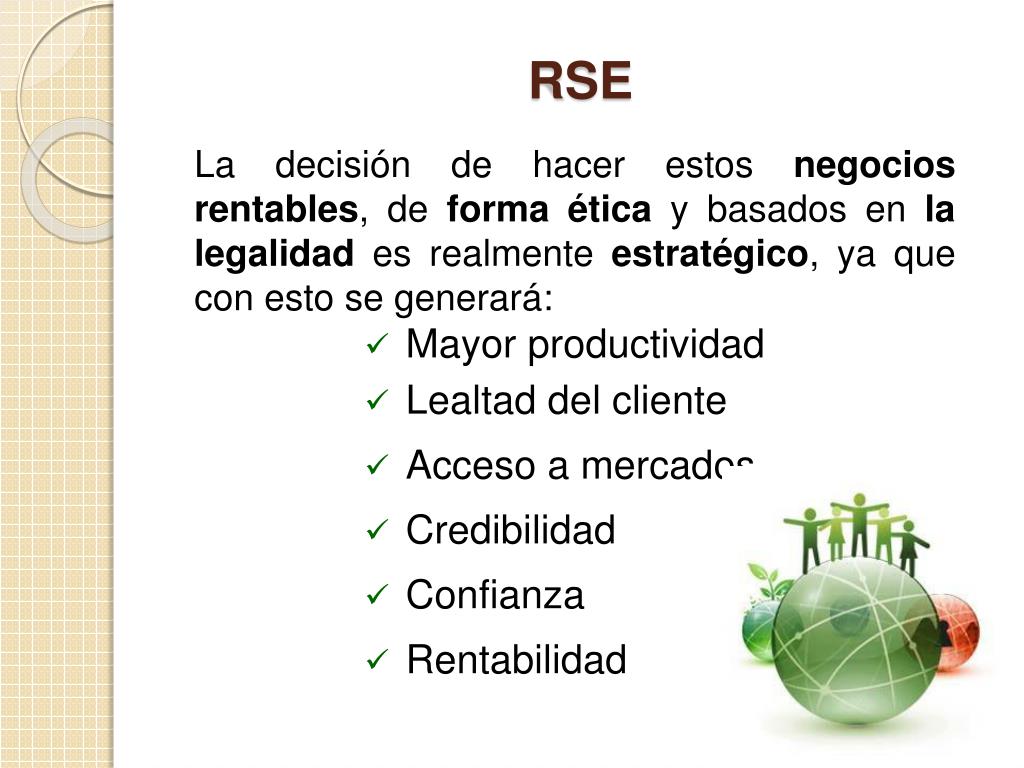 RSE

La decisión de hacer estos negocios rentables, de forma ética y basados en la legalidad es realmente estratégico, ya que con esto se generará:

✓ Mayor productividad
✓ Lealtad del cliente
✓ Acceso a mercados
✓ Credibilidad
✓ Confianza
✓ Rentabilidad